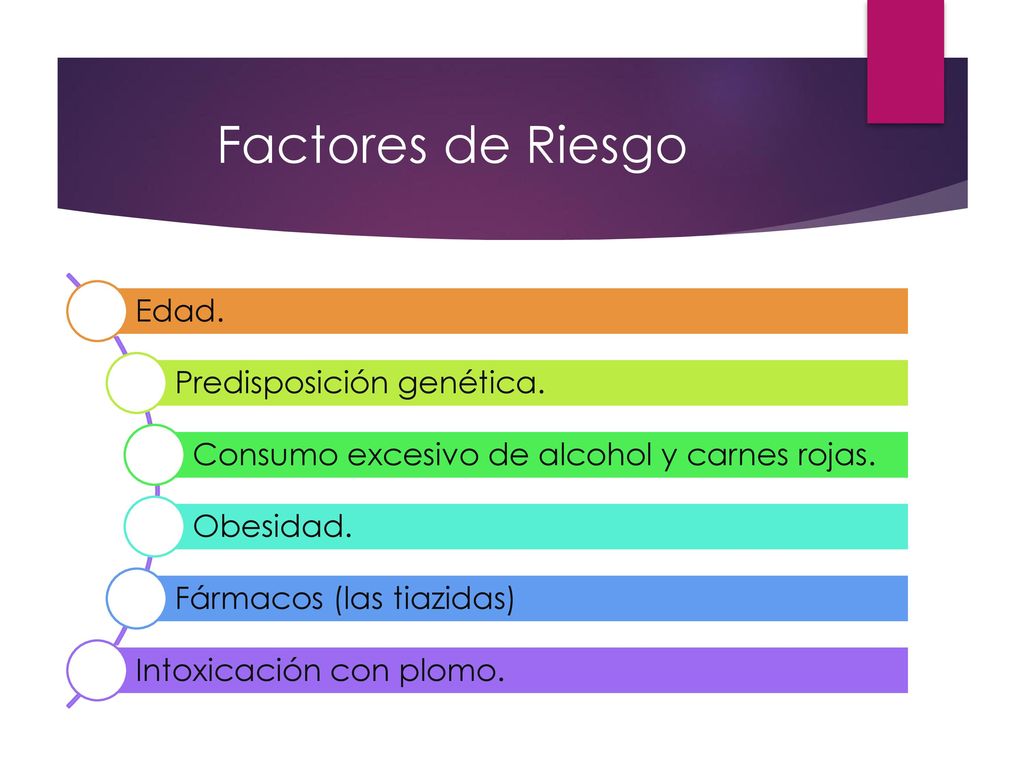 Factores de Riesgo

Edad.

Predisposición genética.

Consumo excesivo de alcohol y carnes rojas.

Obesidad.

Fármacos (las tiazidas)

Intoxicación con plomo.